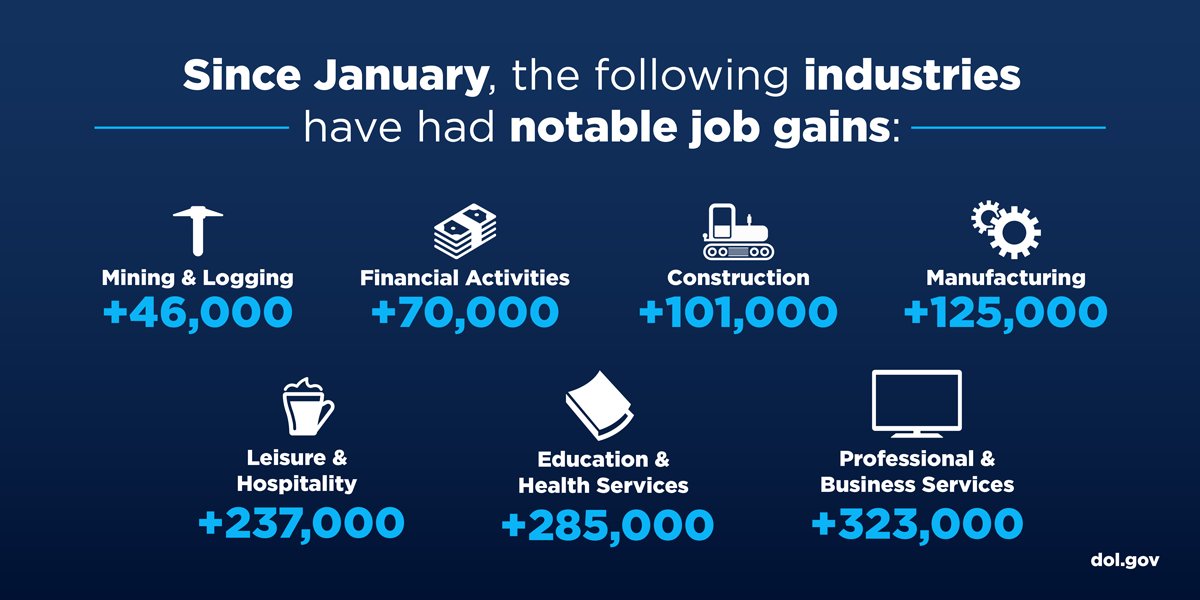 Since January, the following industries have had notable job gains:

Mining & Logging
+46,000

Financial Activities
+70,000

Construction
+101,000

Manufacturing
+125,000

Leisure & Hospitality
+237,000

Education & Health Services
+285,000

Professional & Business Services
+323,000

dol.gov